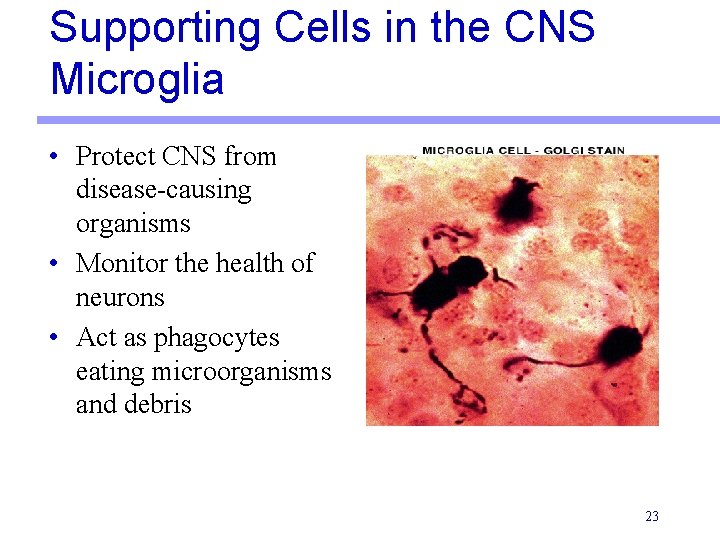 Supporting Cells in the CNS
Microglia

• Protect CNS from disease-causing organisms
• Monitor the health of neurons
• Act as phagocytes eating microorganisms and debris

MICROGLIA CELL - GOLGI STAIN

23